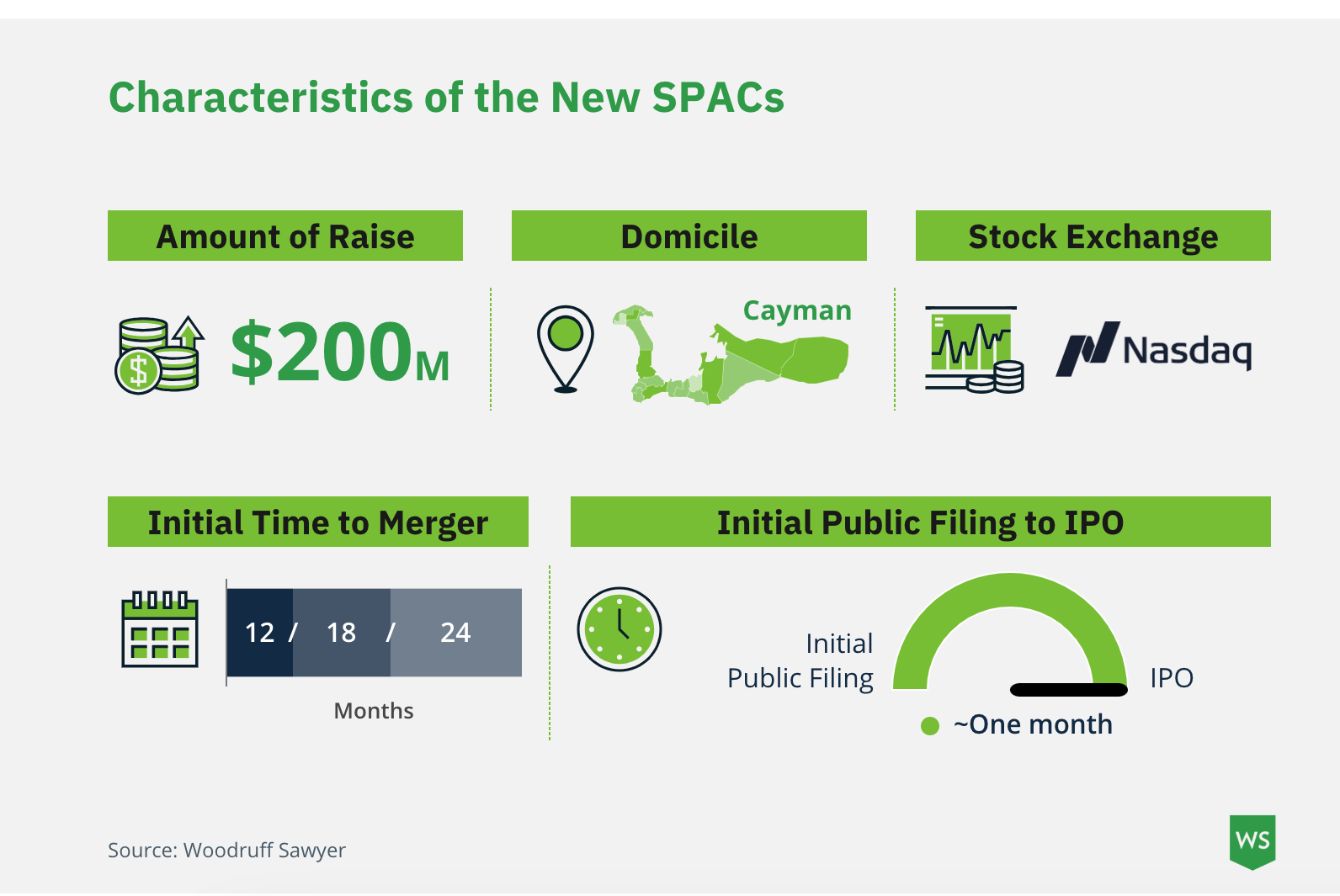 Characteristics of the New SPACs

Amount of Raise

$200M

Domicile

Cayman

Stock Exchange

Nasdaq

Initial Time to Merger

12 / 18 / 24

Months

Initial Public Filing to IPO

Initial Public Filing

IPO

~One month

Source: Woodruff Sawyer

WS